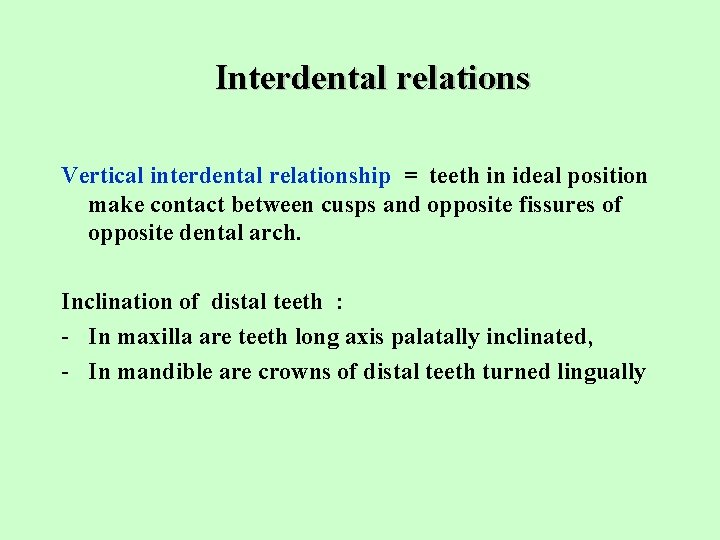 Interdental relations

Vertical interdental relationship = teeth in ideal position make contact between cusps and opposite fissures of opposite dental arch.

Inclination of distal teeth :

- In maxilla are teeth long axis palatally inclinated,
- In mandible are crowns of distal teeth turned lingually